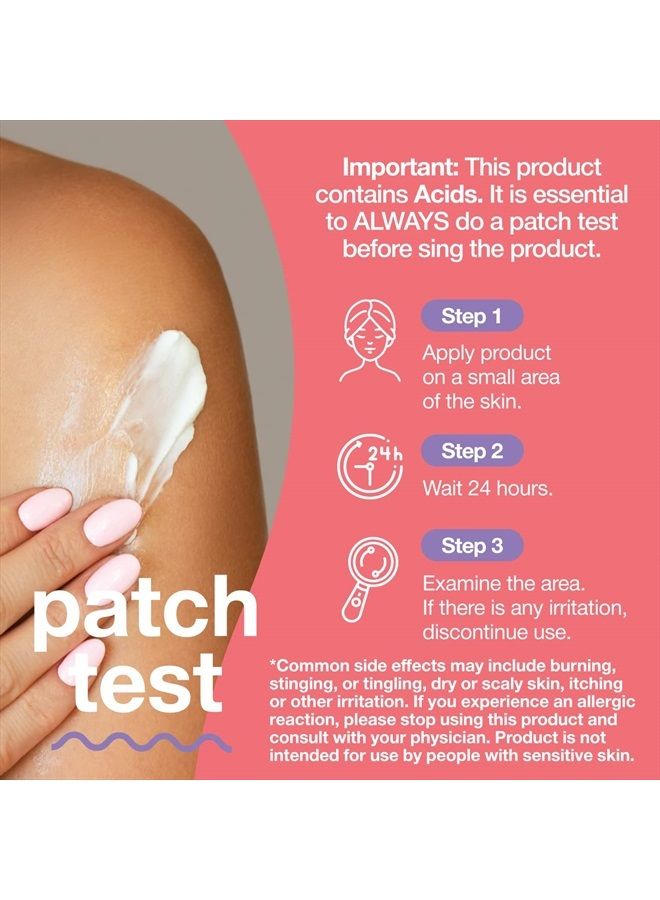 Important: This product contains Acids. It is essential to ALWAYS do a patch test before sing the product.

Step 1
Apply product on a small area of the skin.

24h
Step 2
Wait 24 hours.

Step 3
Examine the area. If there is any irritation, discontinue use.

patch test

*Common side effects may include burning, stinging, or tingling, dry or scaly skin, itching or other irritation. If you experience an allergic reaction, please stop using this product and consult with your physician. Product is not intended for use by people with sensitive skin.